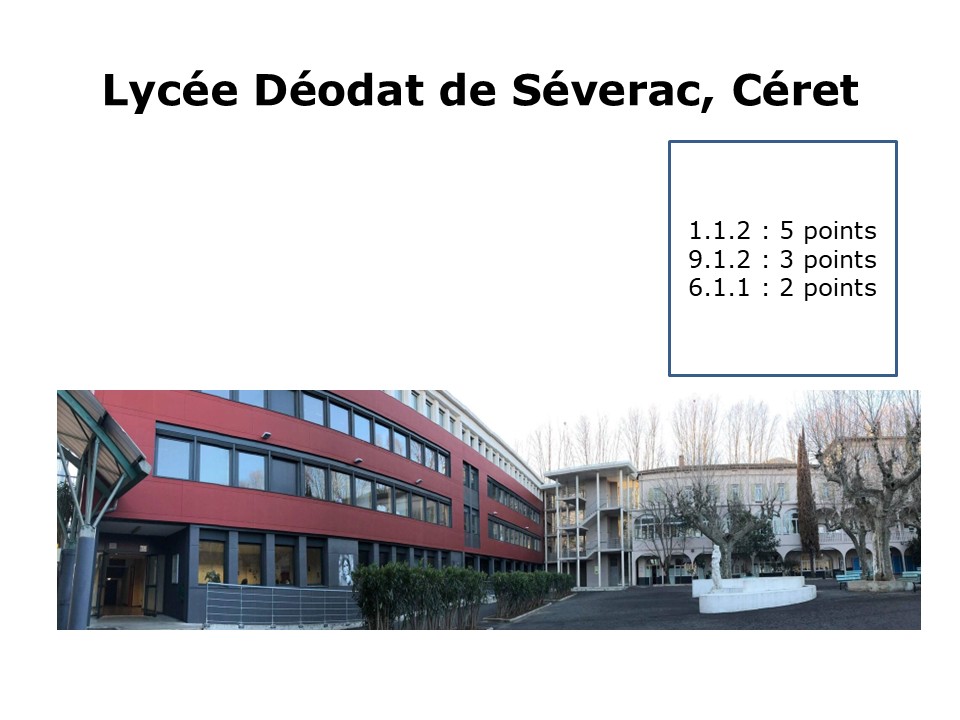 Lycée Déodat de Séverac, Céret

1.1.2 : 5 points
9.1.2 : 3 points
6.1.1 : 2 points